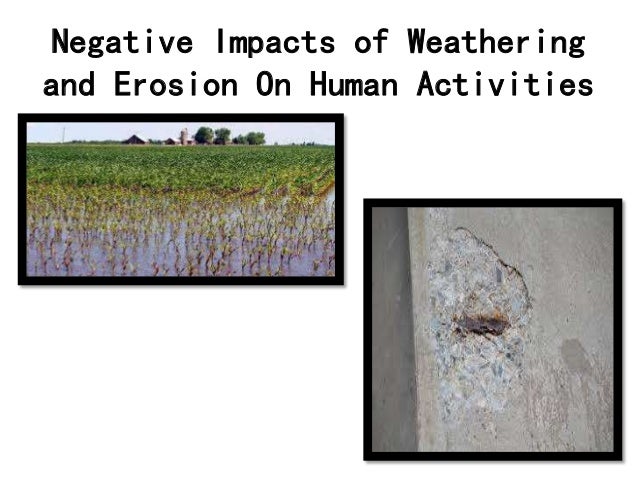 Negative Impacts of Weathering and Erosion On Human Activities